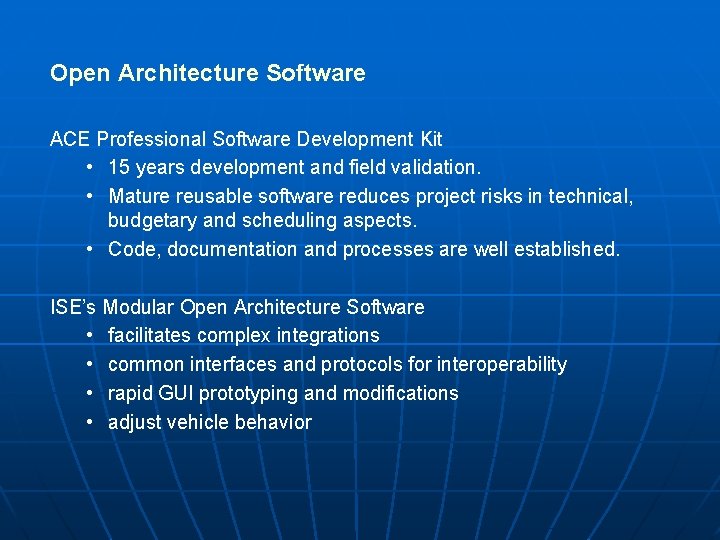 Open Architecture Software

ACE Professional Software Development Kit
• 15 years development and field validation.
• Mature reusable software reduces project risks in technical, budgetary and scheduling aspects.
• Code, documentation and processes are well established.

ISE's Modular Open Architecture Software
• facilitates complex integrations
• common interfaces and protocols for interoperability
• rapid GUI prototyping and modifications
• adjust vehicle behavior